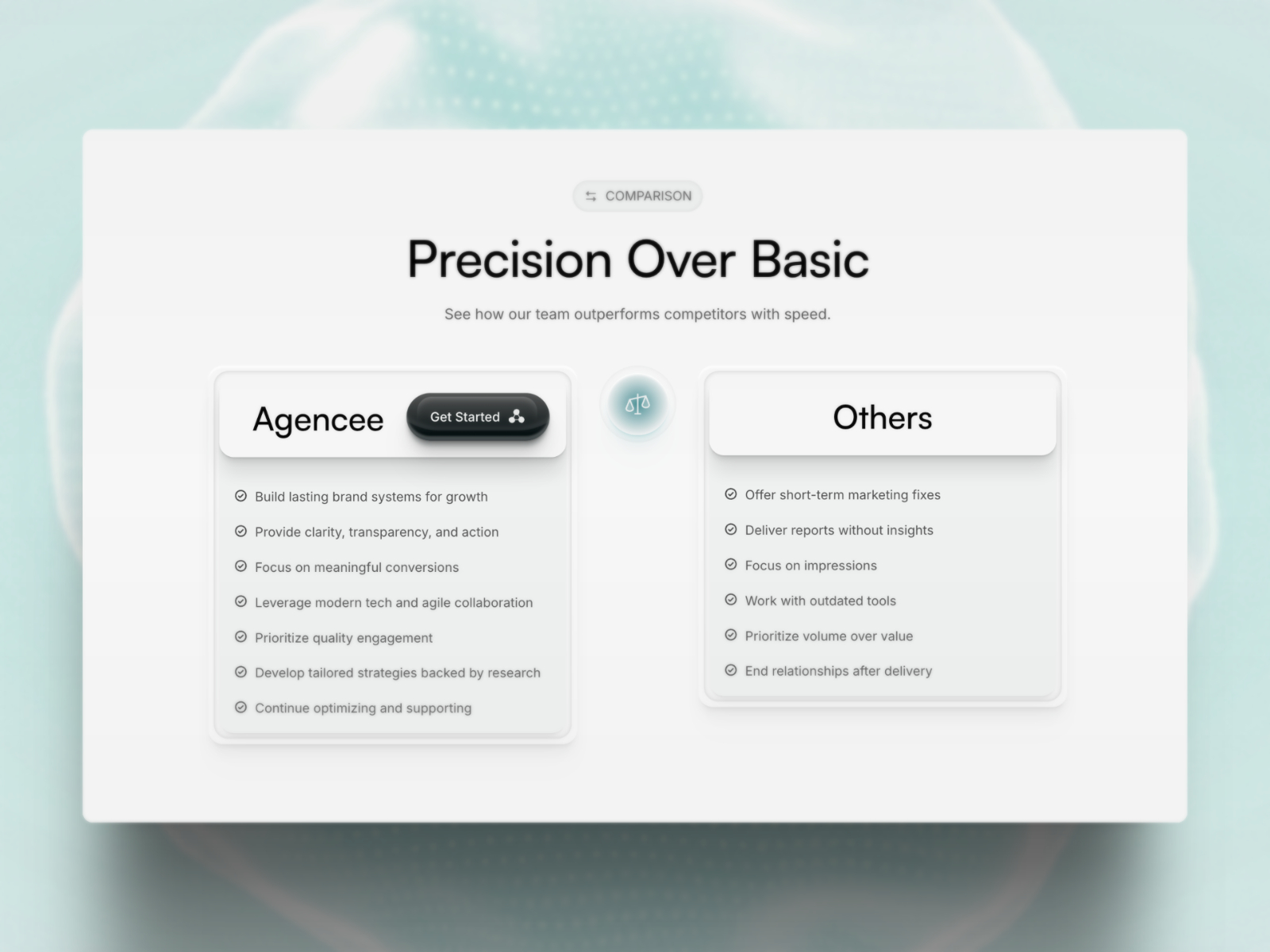 COMPARISON

Precision Over Basic

See how our team outperforms competitors with speed.

Agencee

Get Started

Build lasting brand systems for growth
Provide clarity, transparency, and action
Focus on meaningful conversions
Leverage modern tech and agile collaboration
Prioritize quality engagement
Develop tailored strategies backed by research
Continue optimizing and supporting

Others

Offer short-term marketing fixes
Deliver reports without insights
Focus on impressions
Work with outdated tools
Prioritize volume over value
End relationships after delivery